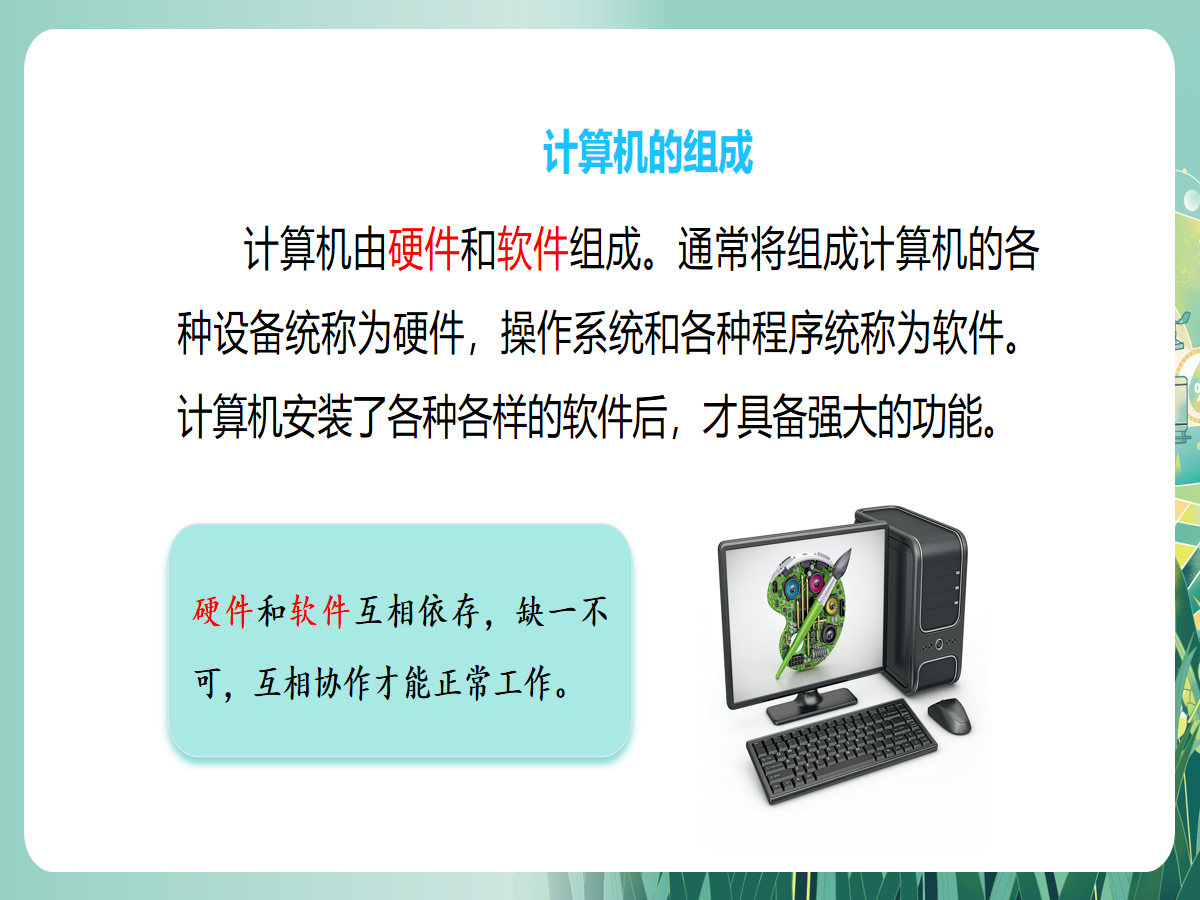 计算机的组成

计算机由硬件和软件组成。通常将组成计算机的各种设备统称为硬件，操作系统和各种程序统称为软件。计算机安装了各种各样的软件后，才具备强大的功能。

硬件和软件互相依存，缺一不可，互相协作才能正常工作。